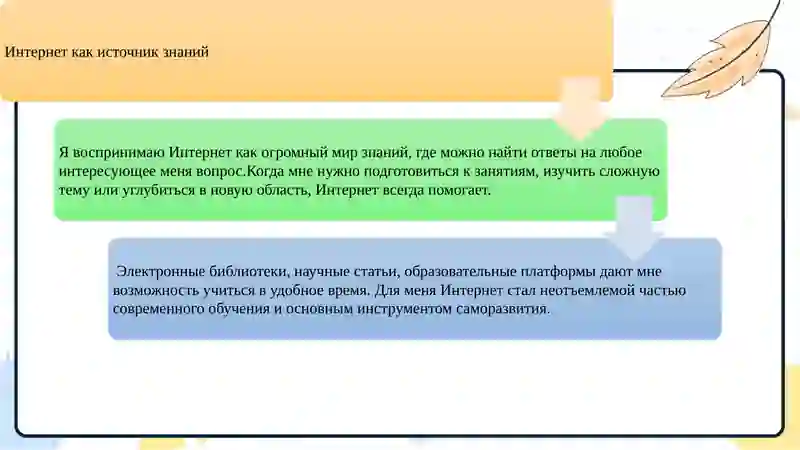 Интернет как источник знаний

Я воспринимаю Интернет как огромный мир знаний, где можно найти ответы на любое интересующее меня вопрос.Когда мне нужно подготовиться к занятиям, изучить сложную тему или углубиться в новую область, Интернет всегда помогает.

Электронные библиотеки, научные статьи, образовательные платформы дают мне возможность учиться в удобное время. Для меня Интернет стал неотъемлемой частью современного обучения и основным инструментом саморазвития.